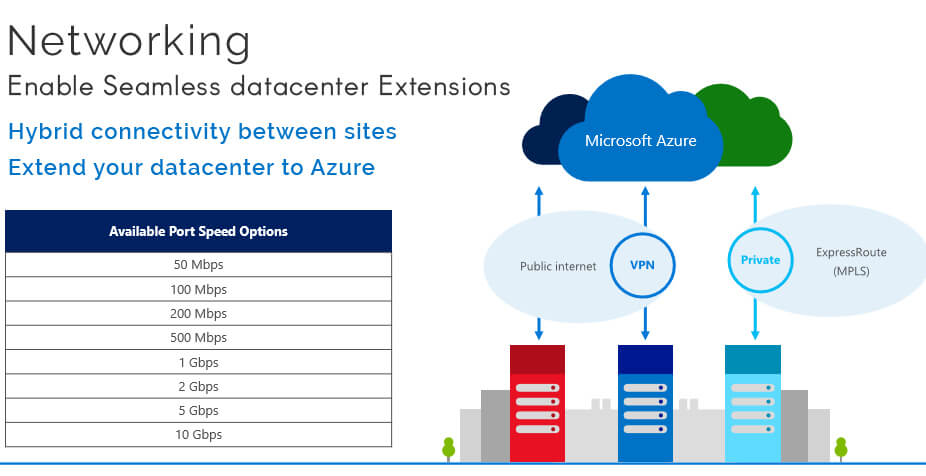 Networking

Enable Seamless datacenter Extensions

Hybrid connectivity between sites

Extend your datacenter to Azure

| Available Port Speed Options |
|---|
| 50 Mbps |
| 100 Mbps |
| 200 Mbps |
| 500 Mbps |
| 1 Gbps |
| 2 Gbps |
| 5 Gbps |
| 10 Gbps |

Microsoft Azure

Public internet

VPN

Private

ExpressRoute (MPLS)